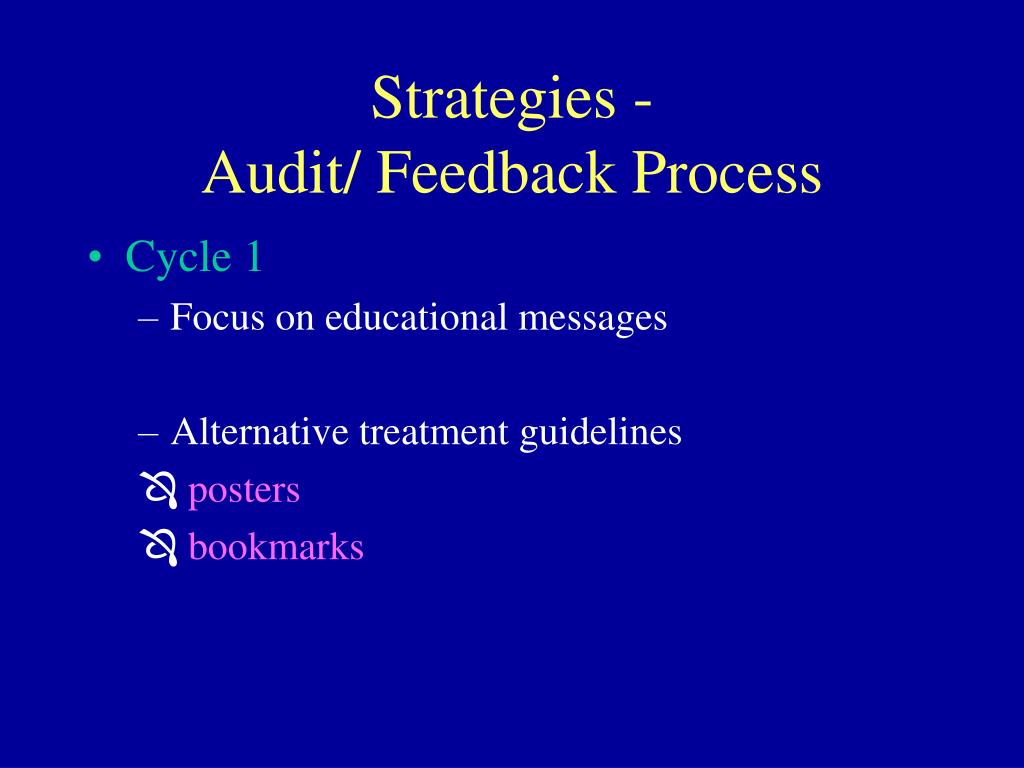 Strategies -
Audit/ Feedback Process

• Cycle 1
– Focus on educational messages

– Alternative treatment guidelines
posters
bookmarks